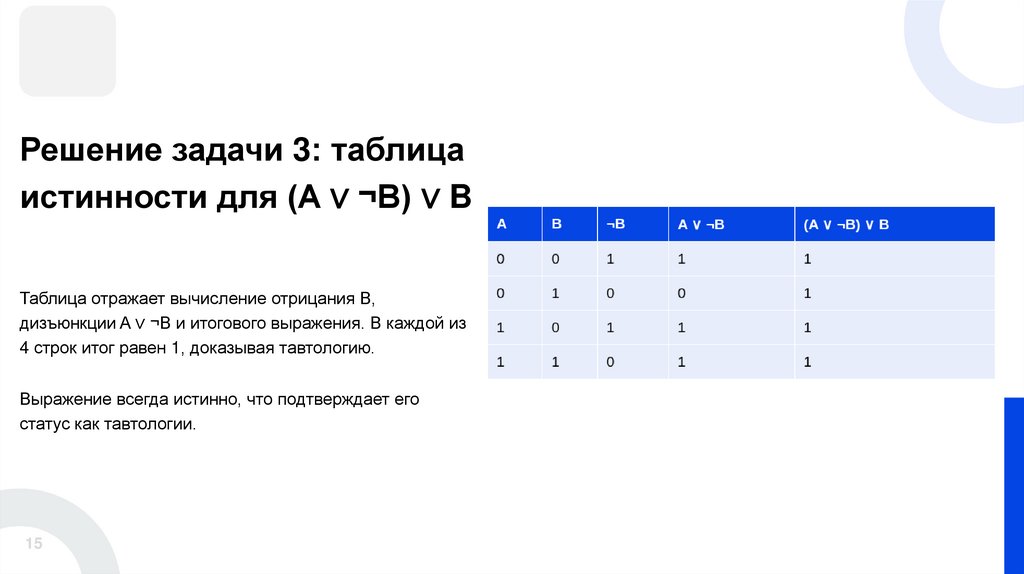 Решение задачи 3: таблица истинности для (A ∨ ¬B) ∨ B

Таблица отражает вычисление отрицания B, дизъюнкции A ∨ ¬B и итогового выражения. В каждой из 4 строк итог равен 1, доказывая тавтологию.

Выражение всегда истинно, что подтверждает его статус как тавтологии.

| A | B | ¬B | A ∨ ¬B | (A ∨ ¬B) ∨ B |
|---|---|---|---|---|
| 0 | 0 | 1 | 1 | 1 |
| 0 | 1 | 0 | 0 | 1 |
| 1 | 0 | 1 | 1 | 1 |
| 1 | 1 | 0 | 1 | 1 |

15